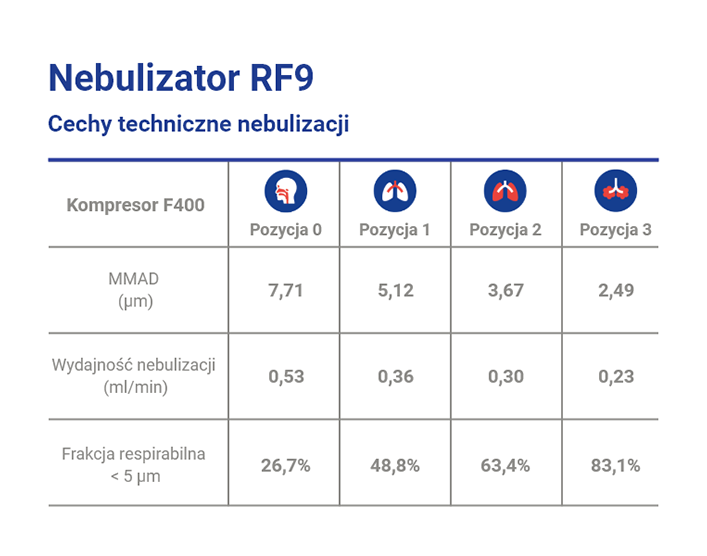 Nebulizator RF9

Cechy techniczne nebulizacji

| Kompresor F400 | Pozycja 0 | Pozycja 1 | Pozycja 2 | Pozycja 3 |
|---|---|---|---|---|
| MMAD (µm) | 7,71 | 5,12 | 3,67 | 2,49 |
| Wydajność nebulizacji (ml/min) | 0,53 | 0,36 | 0,30 | 0,23 |
| Frakcja respirabilna < 5 µm | 26,7% | 48,8% | 63,4% | 83,1% |